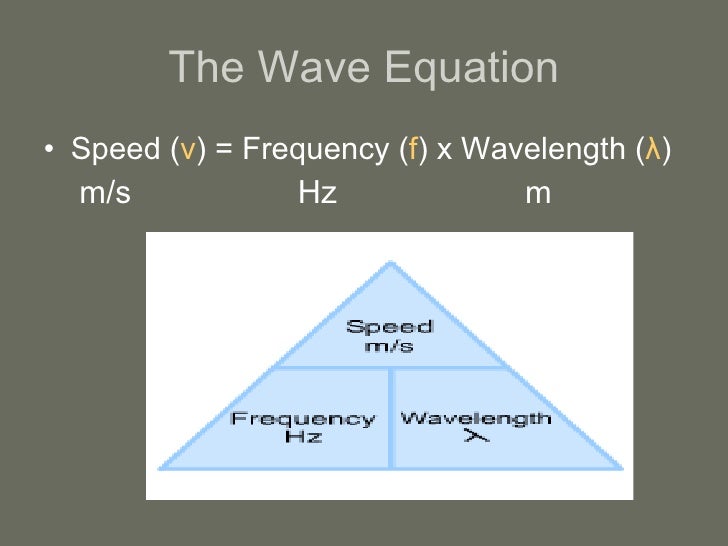 The Wave Equation

• Speed (v) = Frequency (f) x Wavelength (λ)
m/s Hz m

Speed
m/s

Frequency
Hz

Wavelength
λ